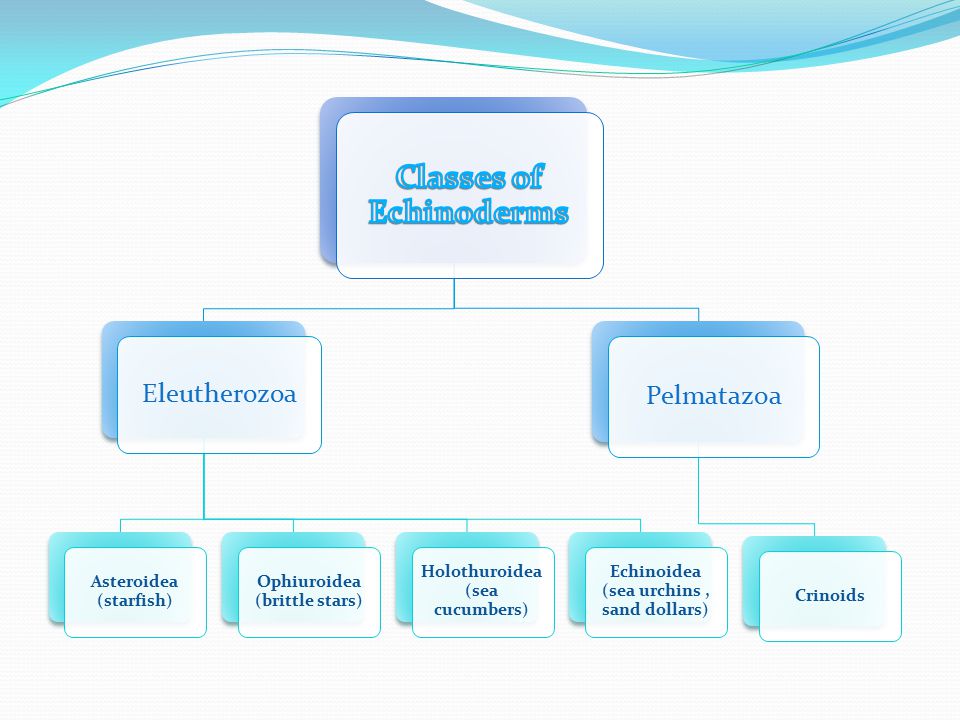 Classes of Echinoderms

Eleutherozoa

Pelmatazoa

Asteroidea (starfish)

Ophiuroidea (brittle stars)

Holothuroidea (sea cucumbers)

Echinoidea (sea urchins , sand dollars)

Crinoids